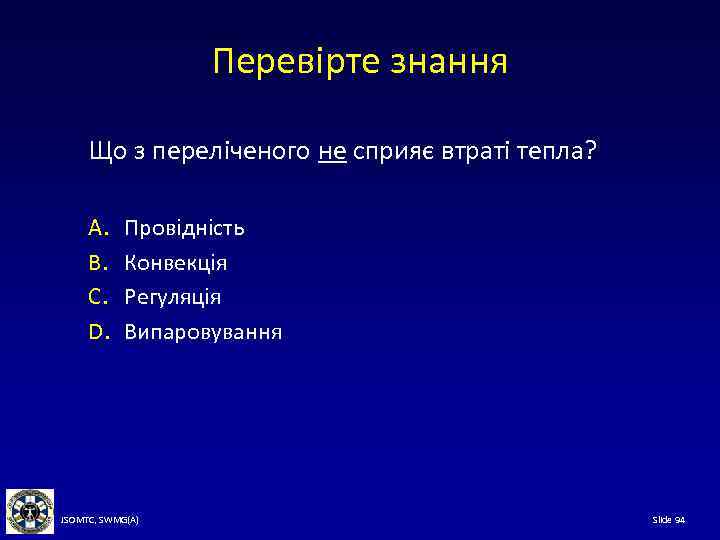 Перевірте знання

Що з переліченого не сприяє втраті тепла?

A. Провідність
B. Конвекція
C. Регуляція
D. Випаровування

JSOMTC, SWMG(A)

Slide 94